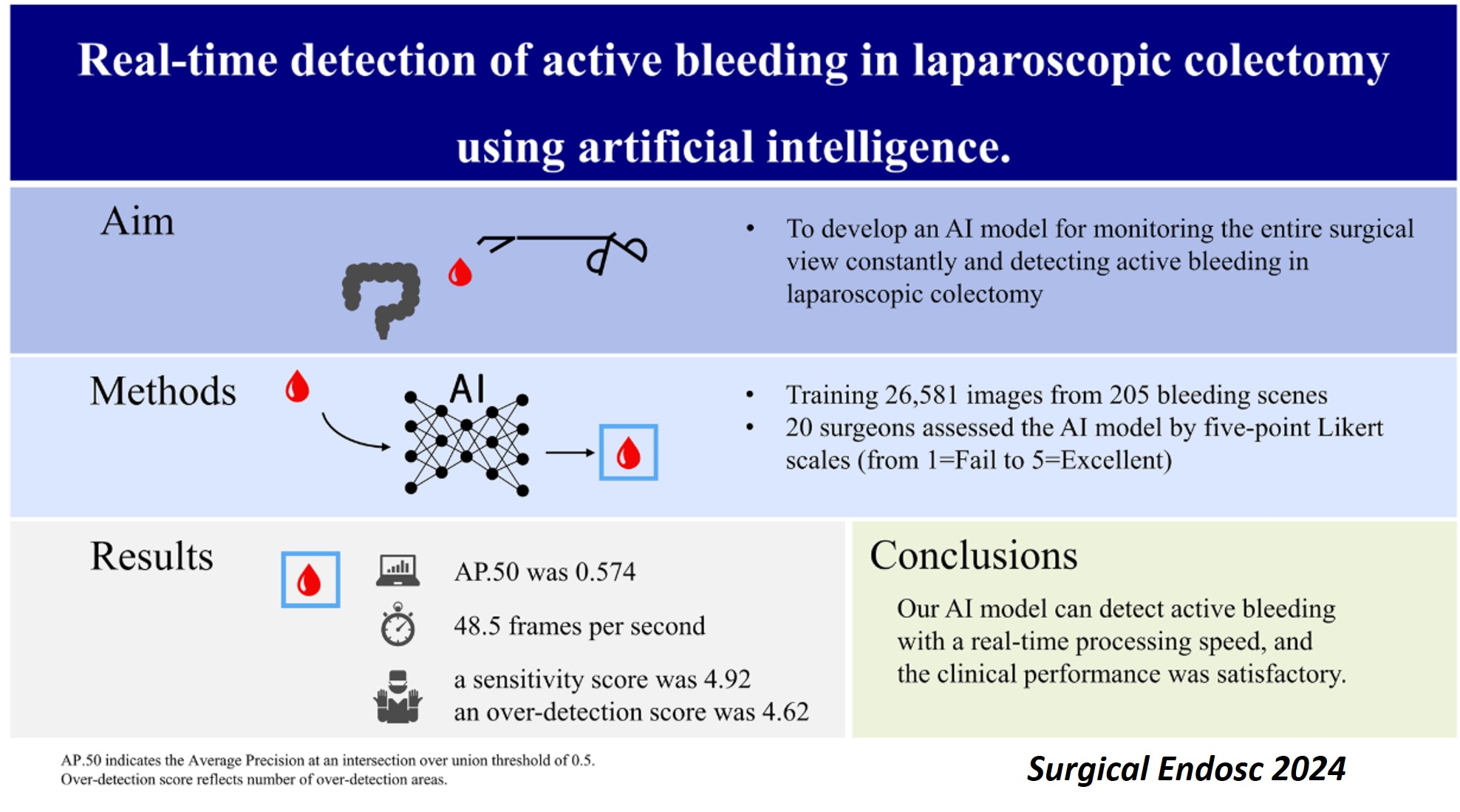 Real-time detection of active bleeding in laparoscopic colectomy using artificial intelligence.

Aim

• To develop an AI model for monitoring the entire surgical view constantly and detecting active bleeding in laparoscopic colectomy

Methods

AI

• Training 26,581 images from 205 bleeding scenes
• 20 surgeons assessed the AI model by five-point Likert scales (from 1=Fail to 5=Excellent)

Results

AP.50 was 0.574

48.5 frames per second

a sensitivity score was 4.92
an over-detection score was 4.62

Conclusions

Our AI model can detect active bleeding with a real-time processing speed, and the clinical performance was satisfactory.

AP.50 indicates the Average Precision at an intersection over union threshold of 0.5.
Over-detection score reflects number of over-detection areas.

Surgical Endosc 2024